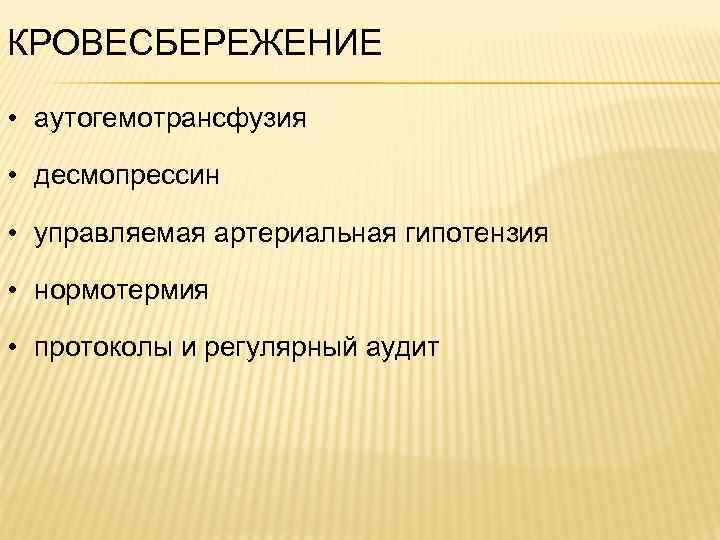 КРОВЕСБЕРЕЖЕНИЕ

• аутогемотрансфузия

• десмопрессин

• управляемая артериальная гипотензия

• нормотермия

• протоколы и регулярный аудит